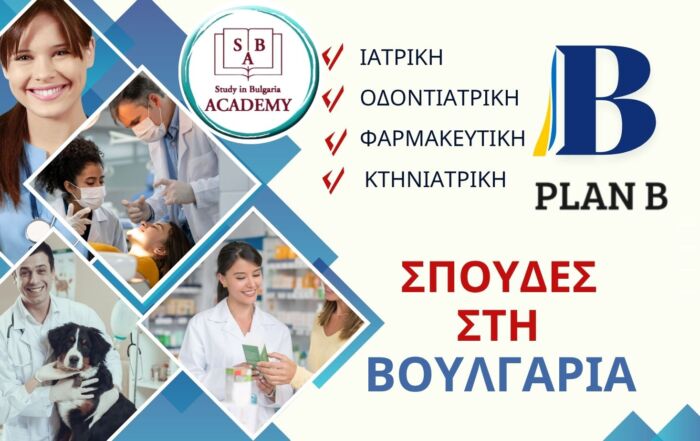 S B A
Study in Bulgaria
ACADEMY

ΙΑΤΡΙΚΗ
ΟΔΟΝΤΙΑΤΡΙΚΗ
ΦΑΡΜΑΚΕΥΤΙΚΗ
ΚΤΗΝΙΑΤΡΙΚΗ

B
PLAN B

ΣΠΟΥΔΕΣ
ΣΤΗ
ΒΟΥΛΓΑΡΙΑ